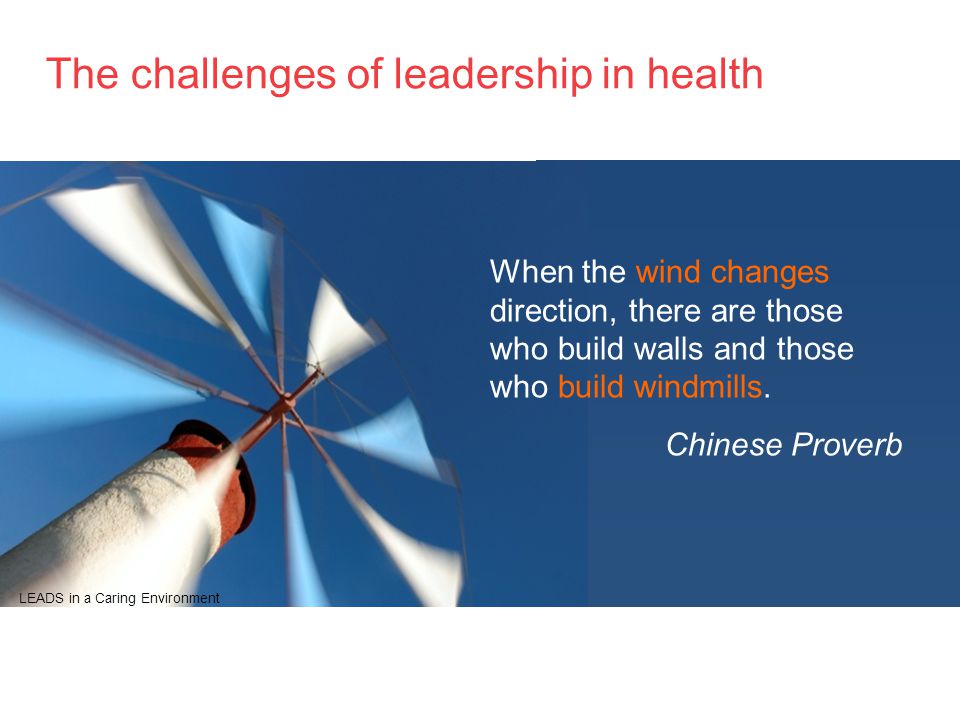 The challenges of leadership in health

When the wind changes direction, there are those who build walls and those who build windmills.

Chinese Proverb

LEADS in a Caring Environment